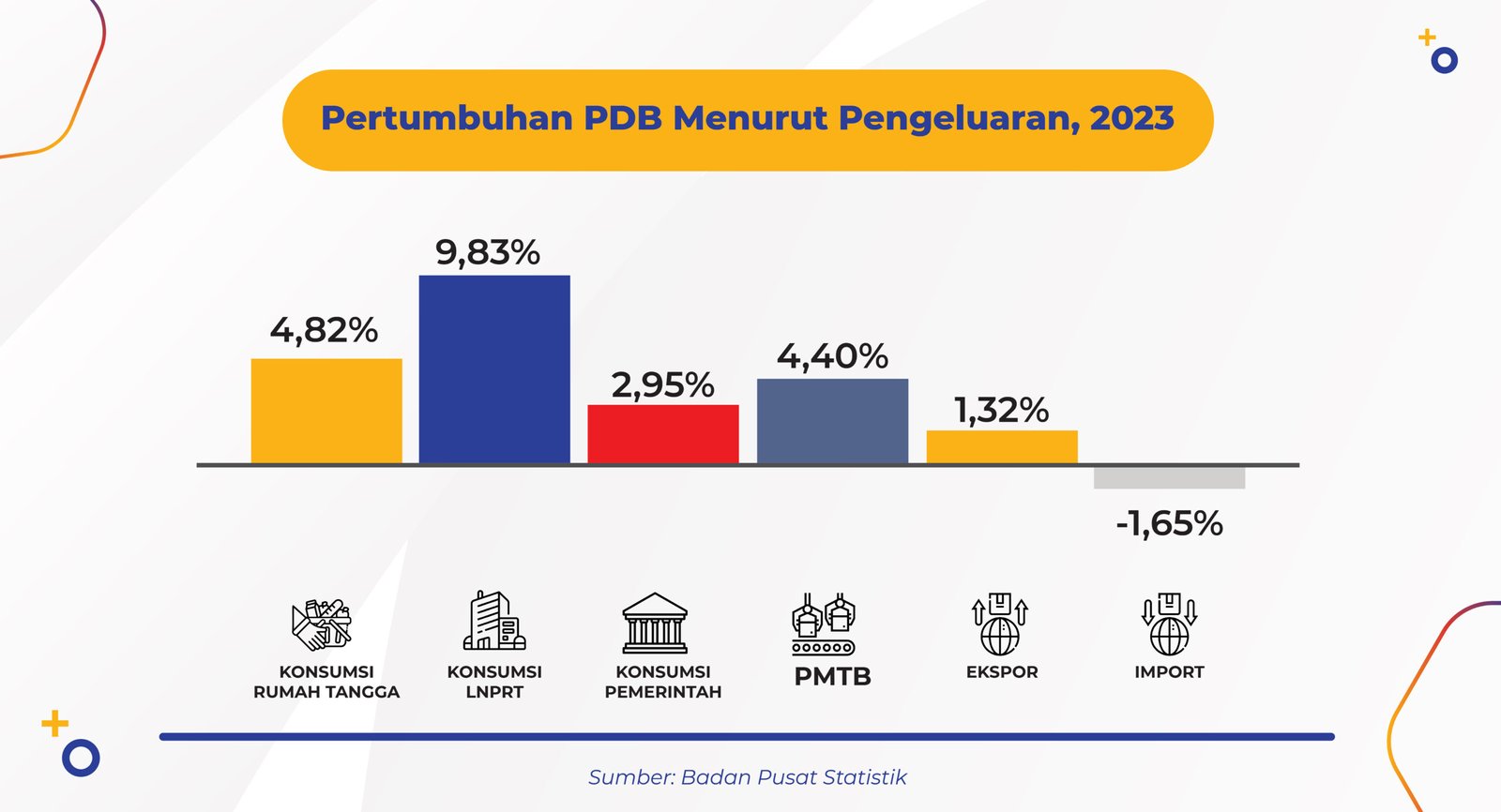 Pertumbuhan PDB Menurut Pengeluaran, 2023

4,82%
9,83%
2,95%
4,40%
1,32%
-1,65%

KONSUMSI RUMAH TANGGA
KONSUMSI LNPRT
KONSUMSI PEMERINTAH
PMTB
EKSPOR
IMPORT

Sumber: Badan Pusat Statistik